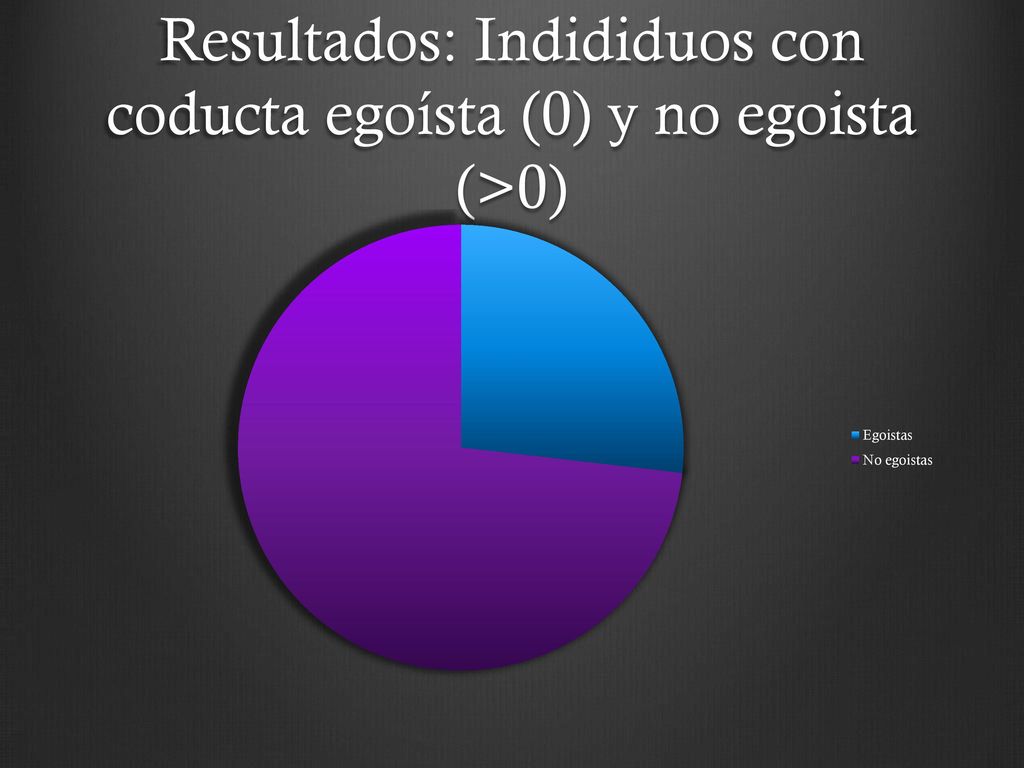 Resultados: Indididuos con coducta egoísta (0) y no egoista (>0)

Egoistas
No egoistas